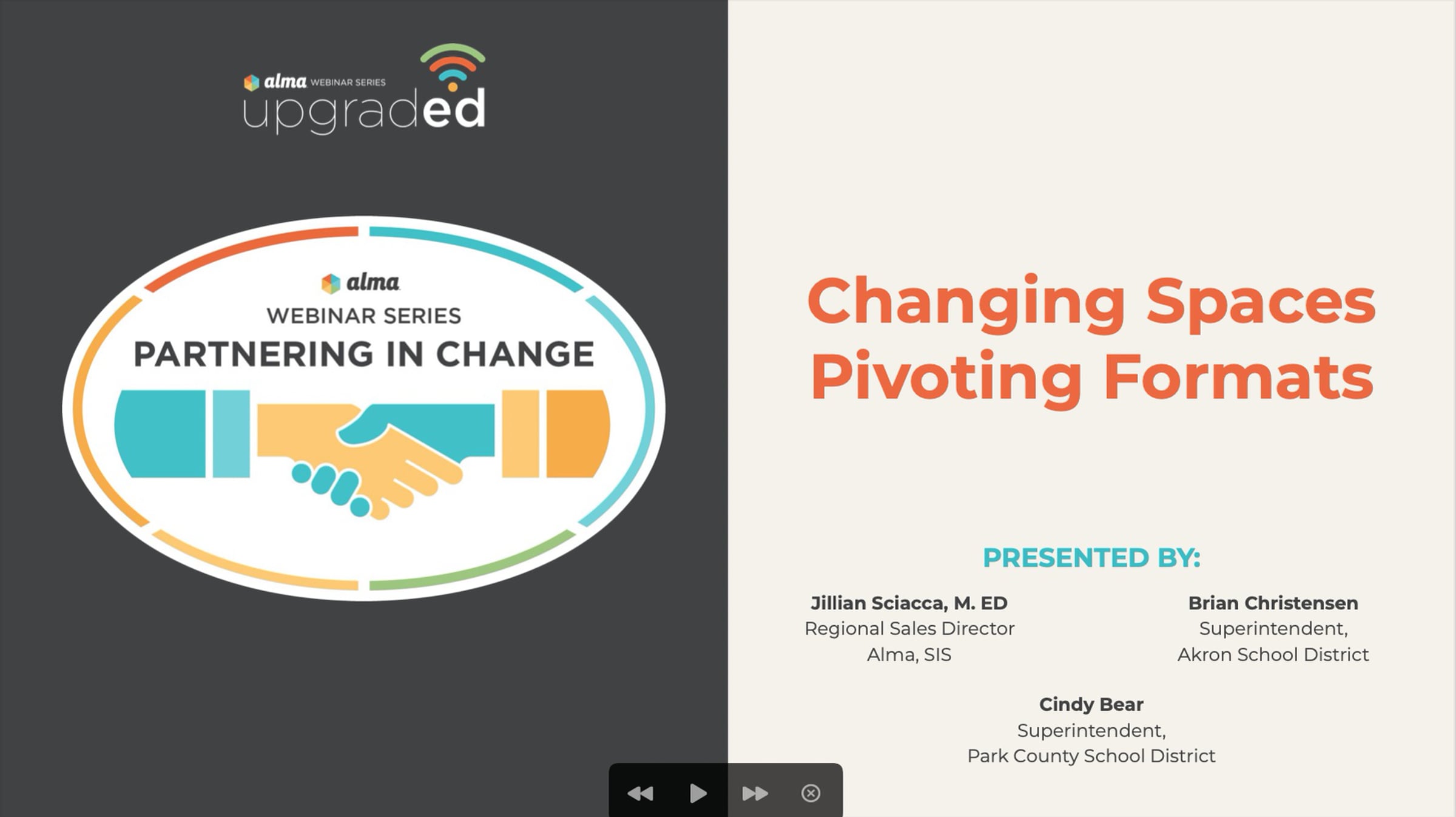 alma WEBINAR SERIES
upgraded

alma
WEBINAR SERIES
PARTNERING IN CHANGE

Changing Spaces
Pivoting Formats

PRESENTED BY:

Jillian Sciacca, M. ED
Regional Sales Director
Alma, SIS

Brian Christensen
Superintendent,
Akron School District

Cindy Bear
Superintendent,
Park County School District